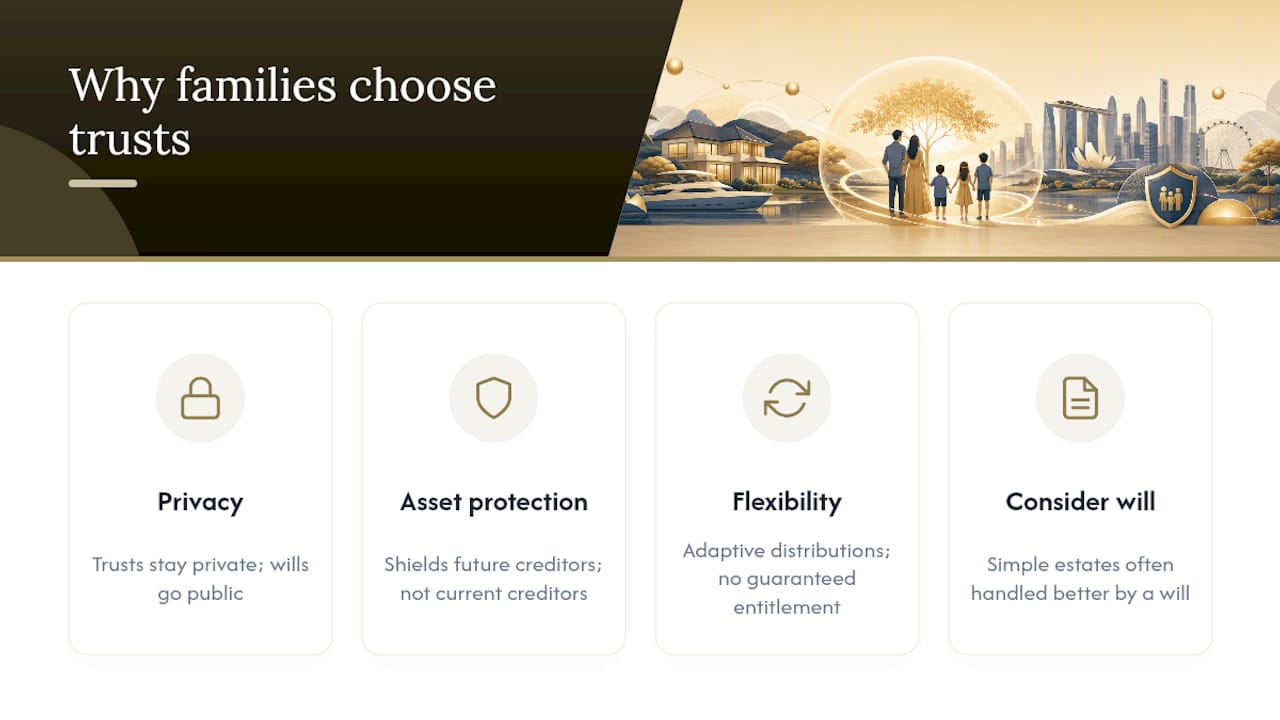 Why families choose trusts

Privacy

Trusts stay private; wills go public

Asset protection

Shields future creditors; not current creditors

Flexibility

Adaptive distributions; no guaranteed entitlement

Consider will

Simple estates often handled better by a will